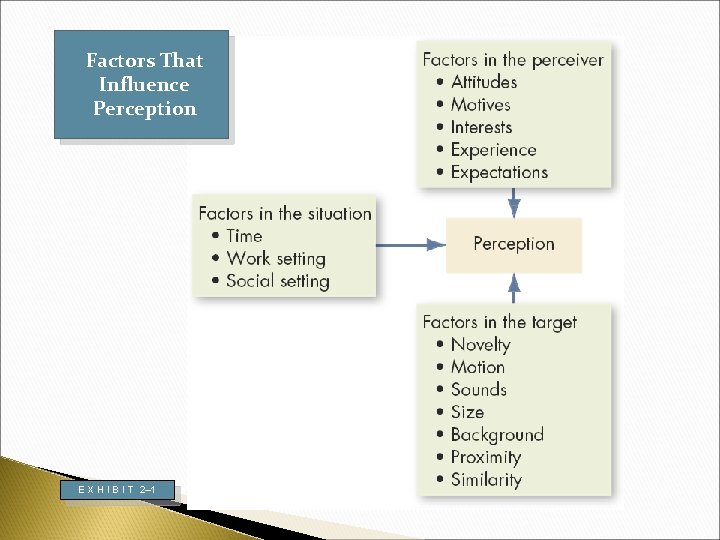 Factors That Influence Perception

Factors in the perceiver
• Attitudes
• Motives
• Interests
• Experience
• Expectations

Factors in the situation
• Time
• Work setting
• Social setting

Perception

Factors in the target
• Novelty
• Motion
• Sounds
• Size
• Background
• Proximity
• Similarity

EXHIBIT 2–1